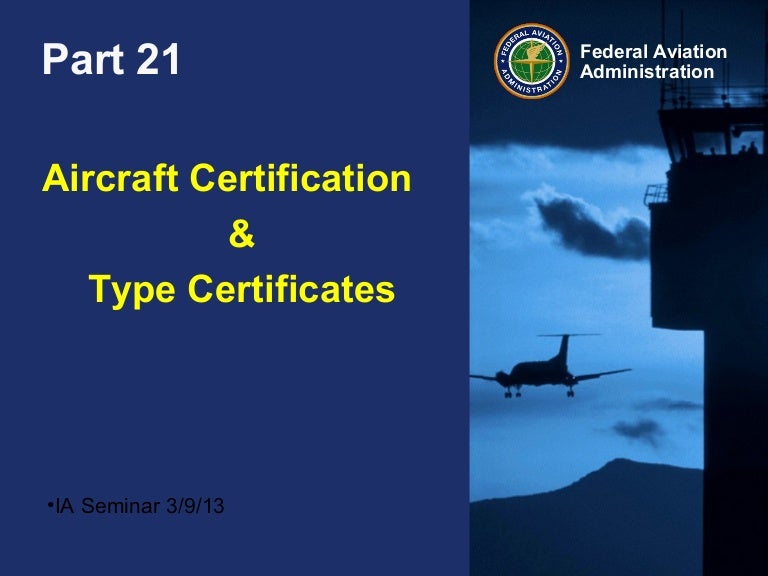 Part 21

FEDERAL AVIATION ADMINISTRATION

Federal Aviation Administration

Aircraft Certification
&
Type Certificates

•IA Seminar 3/9/13